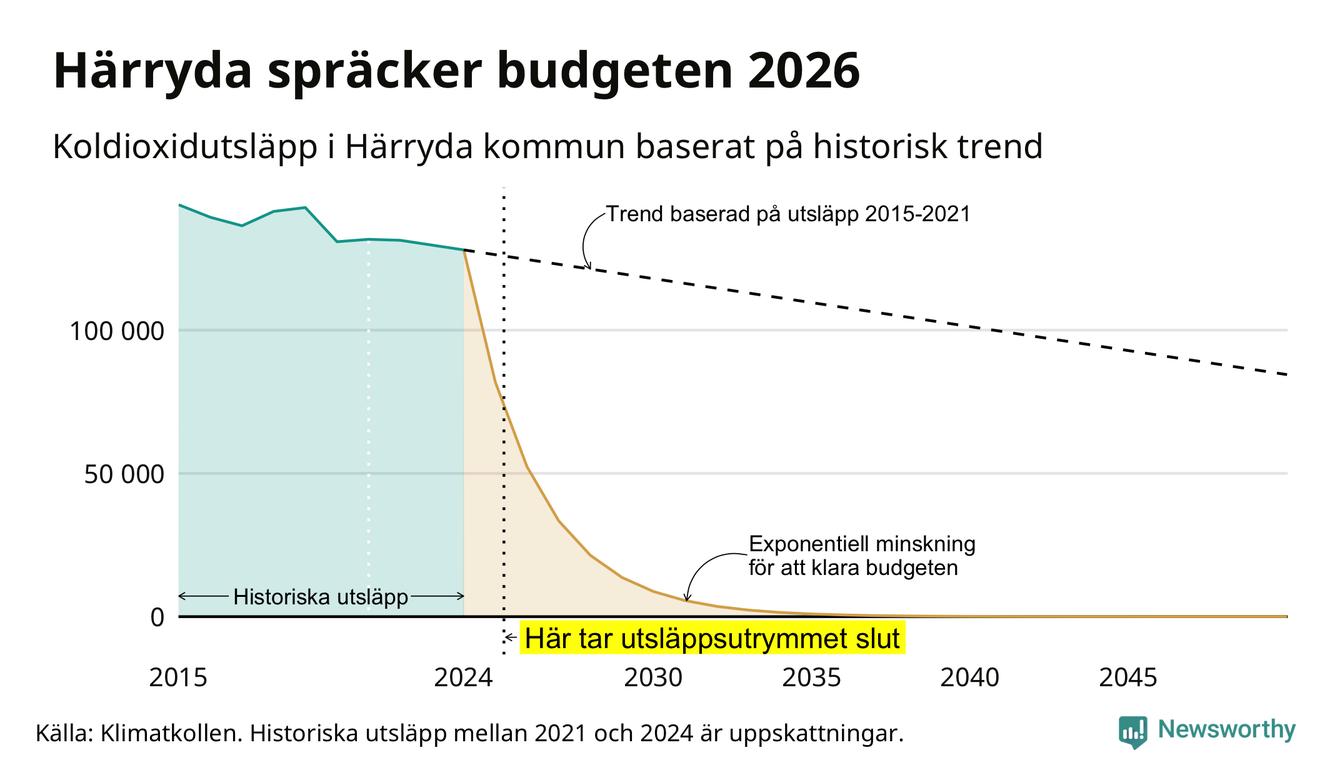 Härryda spräcker budgeten 2026

Koldioxidutsläpp i Härryda kommun baserat på historisk trend

Trend baserad på utsläpp 2015-2021

100 000

50 000

0

Exponentiell minskning för att klara budgeten

Historiska utsläpp

Här tar utsläppsutrymmet slut

2015
2024
2030
2035
2040
2045

Källa: Klimatkollen. Historiska utsläpp mellan 2021 och 2024 är uppskattningar.

Newsworthy